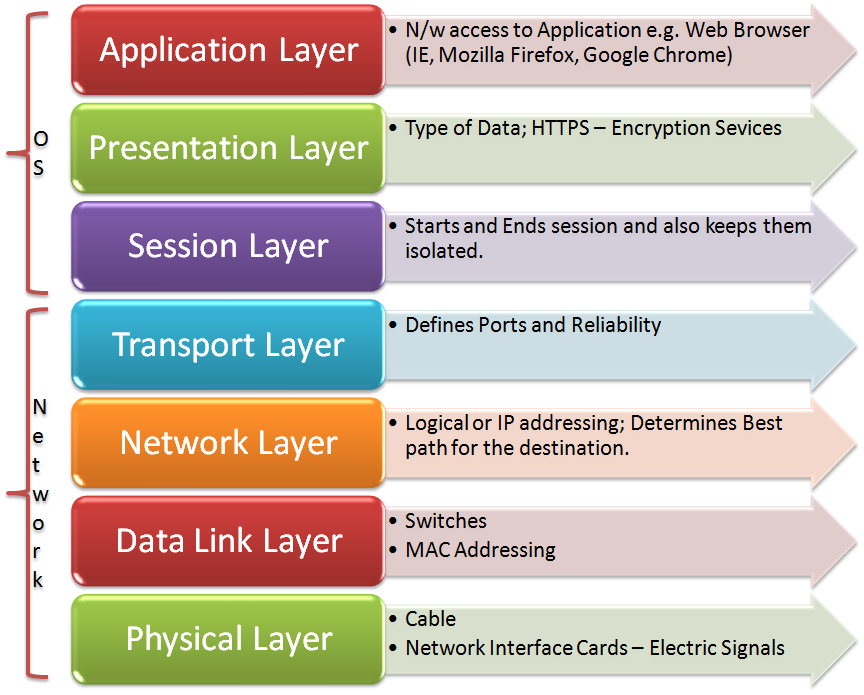 OS

Application Layer
• N/w access to Application e.g. Web Browser (IE, Mozilla Firefox, Google Chrome)

Presentation Layer
• Type of Data; HTTPS – Encryption Sevices

Session Layer
• Starts and Ends session and also keeps them isolated.

Network

Transport Layer
• Defines Ports and Reliability

Network Layer
• Logical or IP addressing; Determines Best path for the destination.

Data Link Layer
• Switches
• MAC Addressing

Physical Layer
• Cable
• Network Interface Cards – Electric Signals